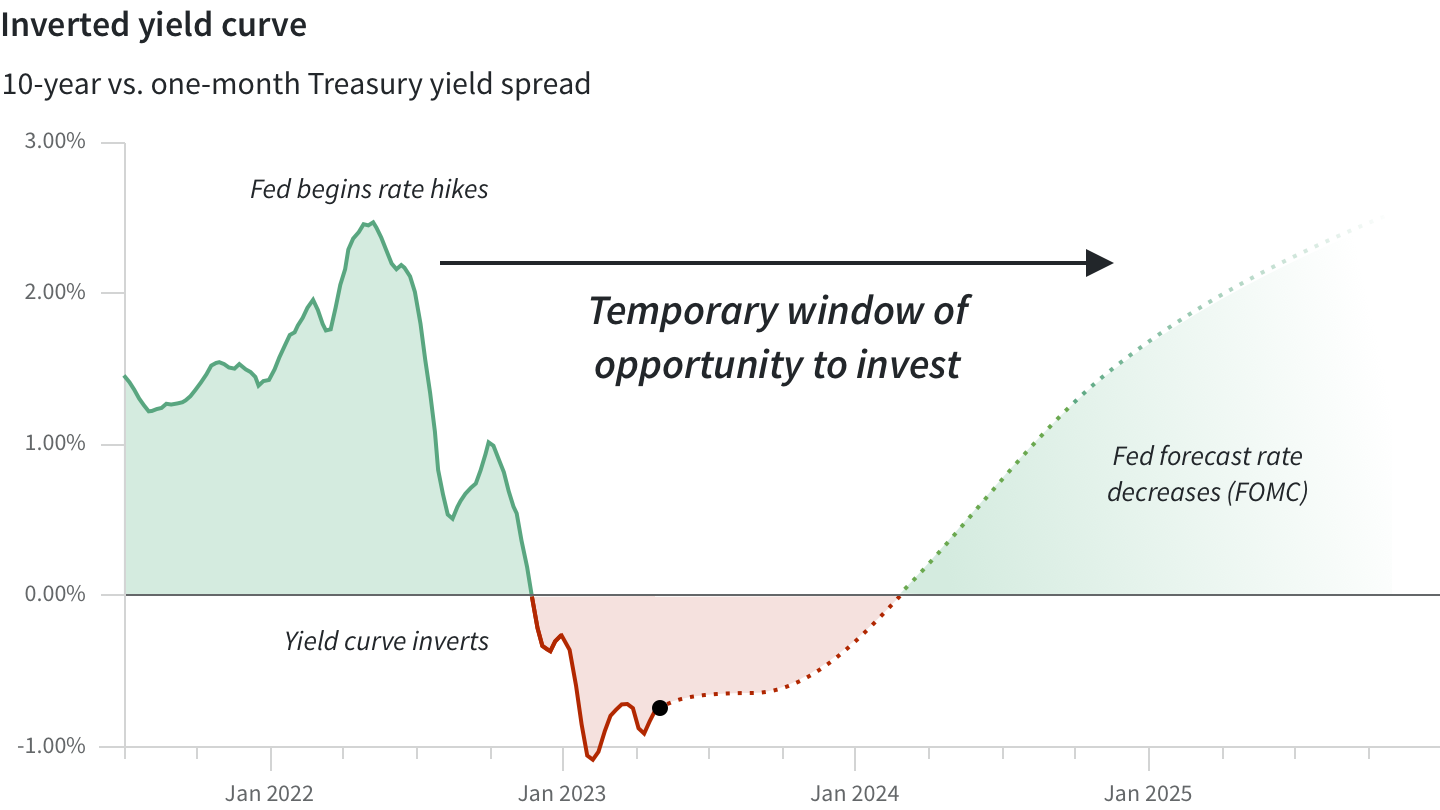 Inverted yield curve

10-year vs. one-month Treasury yield spread

3.00%

2.00%

1.00%

0.00%

-1.00%

Fed begins rate hikes

Temporary window of opportunity to invest

Fed forecast rate decreases (FOMC)

Yield curve inverts

Jan 2022

Jan 2023

Jan 2024

Jan 2025